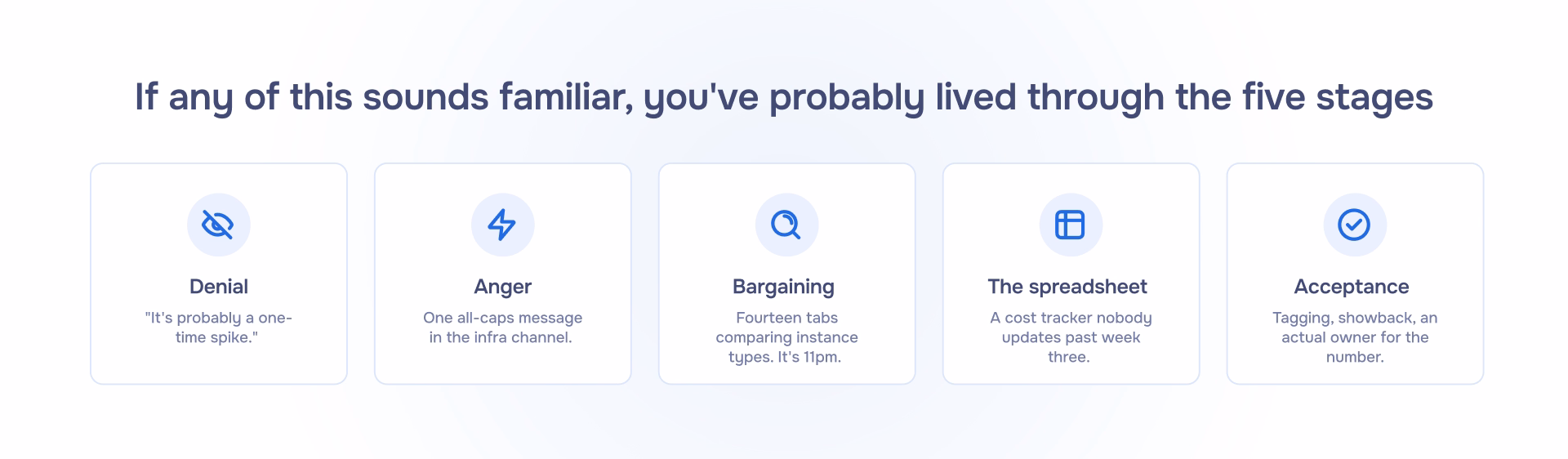 If any of this sounds familiar, you've probably lived through the five stages

Denial

"It's probably a one-time spike."

Anger

One all-caps message in the infra channel.

Bargaining

Fourteen tabs comparing instance types. It's 11pm.

The spreadsheet

A cost tracker nobody updates past week three.

Acceptance

Tagging, showback, an actual owner for the number.